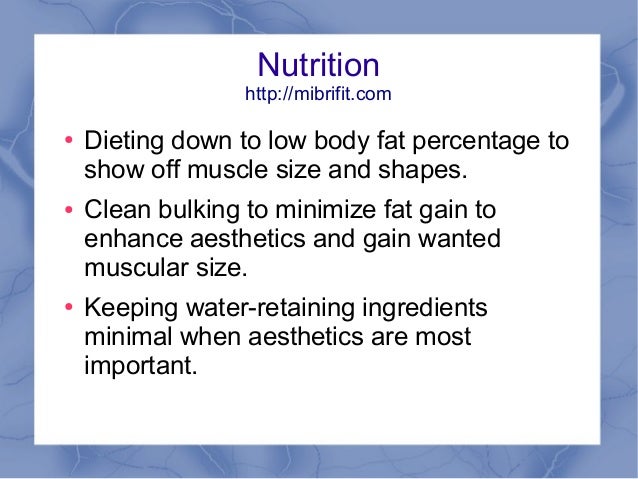 Nutrition
http://mibrifit.com

• Dieting down to low body fat percentage to show off muscle size and shapes.

• Clean bulking to minimize fat gain to enhance aesthetics and gain wanted muscular size.

• Keeping water-retaining ingredients minimal when aesthetics are most important.